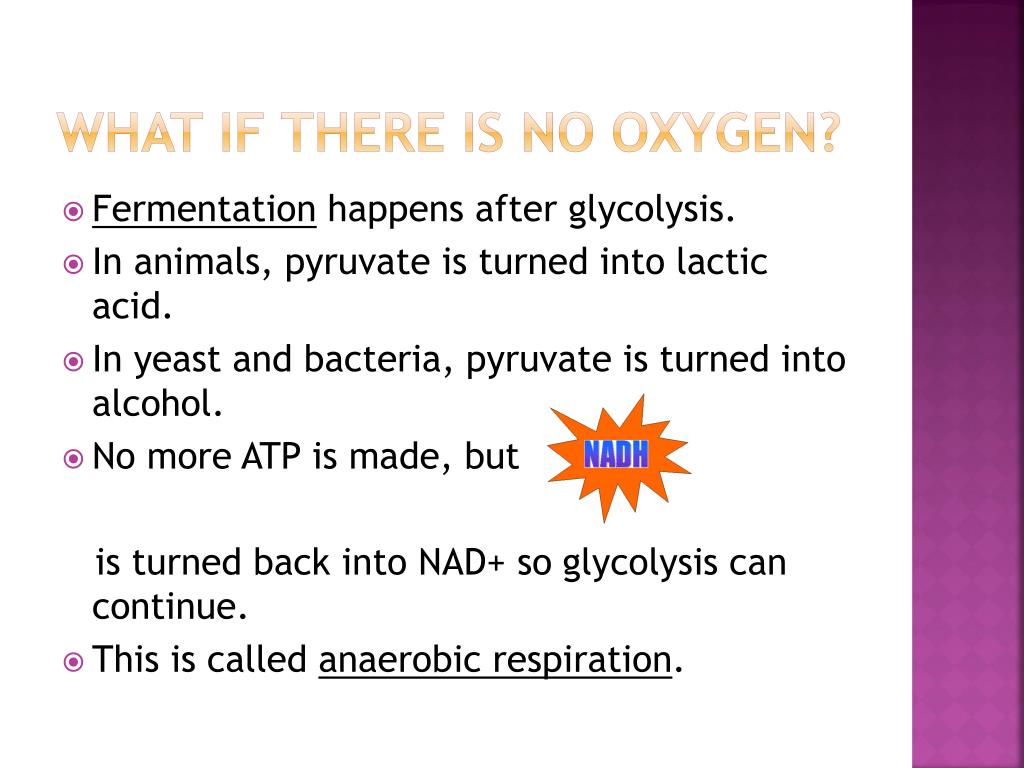 WHAT IF THERE IS NO OXYGEN?

Fermentation happens after glycolysis.

In animals, pyruvate is turned into lactic acid.

In yeast and bacteria, pyruvate is turned into alcohol.

No more ATP is made, but NADH

is turned back into NAD+ so glycolysis can continue.

This is called anaerobic respiration.